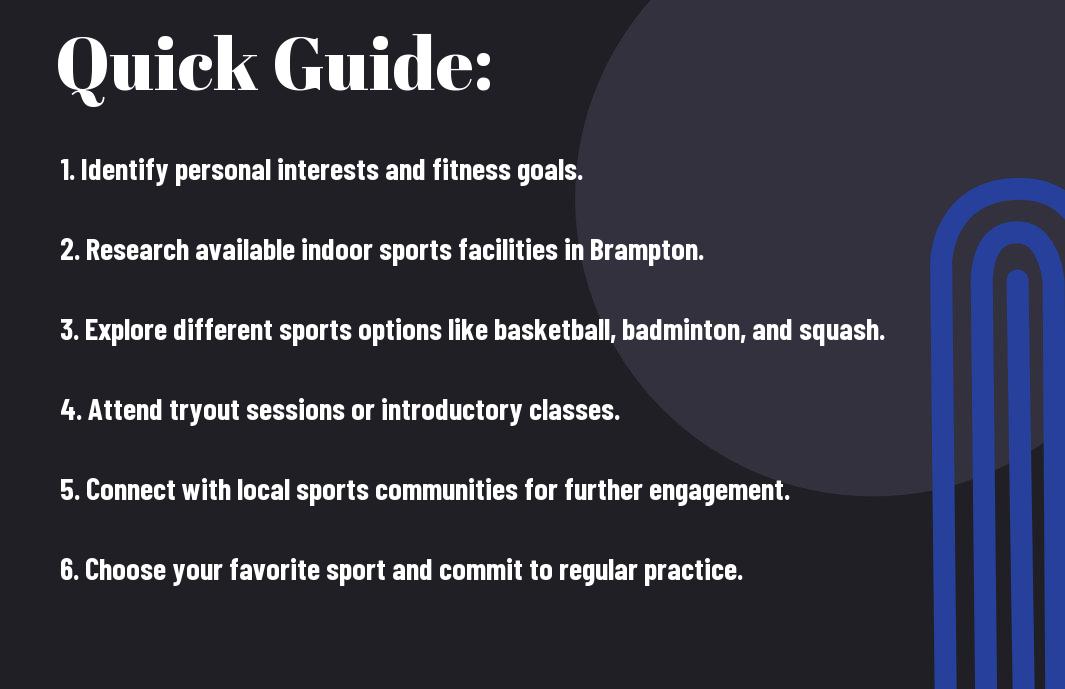 Quick Guide:

1. Identify personal interests and fitness goals.

2. Research available indoor sports facilities in Brampton.

3. Explore different sports options like basketball, badminton, and squash.

4. Attend tryout sessions or introductory classes.

5. Connect with local sports communities for further engagement.

6. Choose your favorite sport and commit to regular practice.